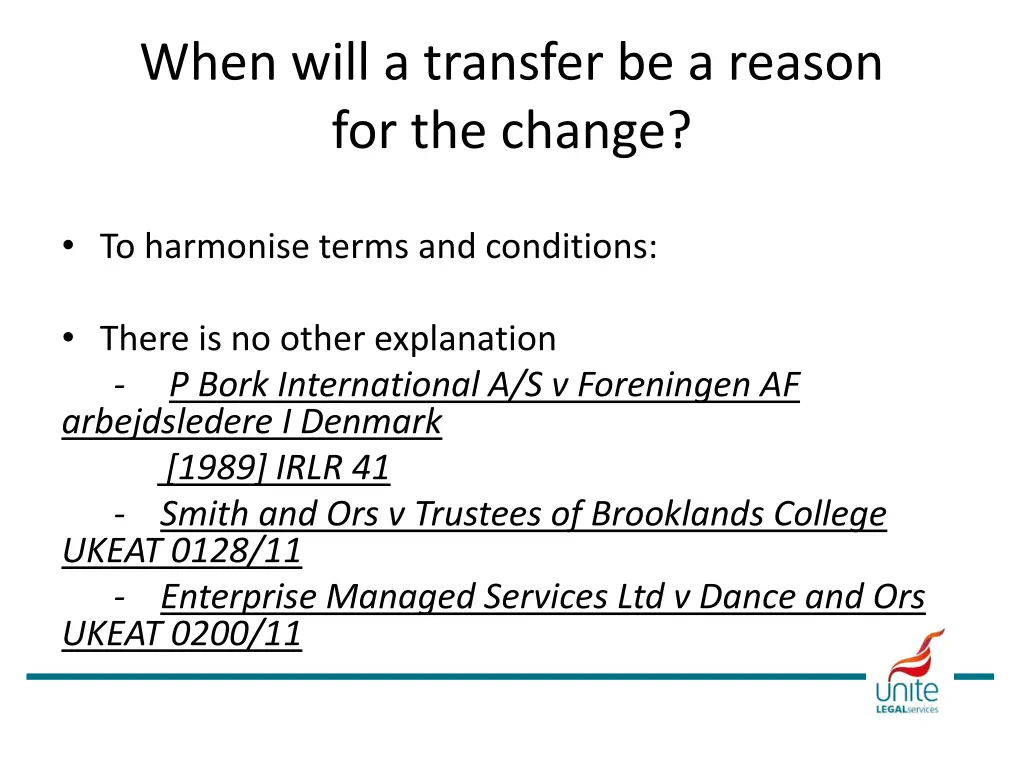 When will a transfer be a reason for the change?

• To harmonise terms and conditions:

• There is no other explanation
- P Bork International A/S v Foreningen AF arbejdsledere I Denmark
[1989] IRLR 41
- Smith and Ors v Trustees of Brooklands College UKEAT 0128/11
- Enterprise Managed Services Ltd v Dance and Ors UKEAT 0200/11

unite
LEGALservices